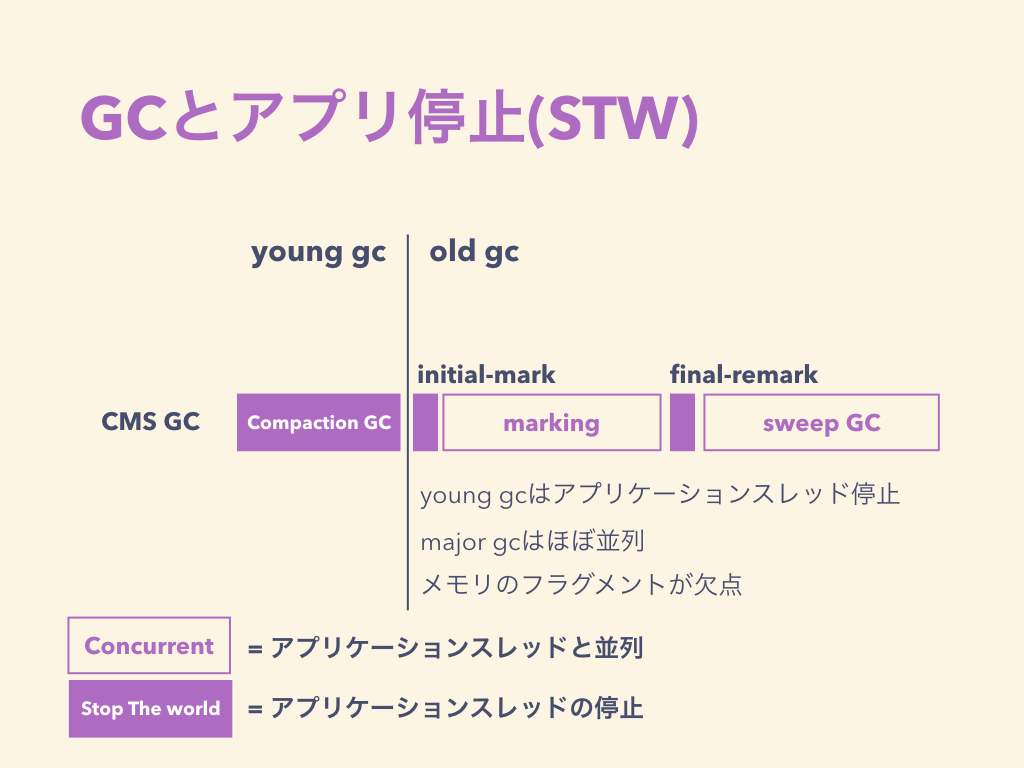 GCとアプリ停止(STW)

young gc

old gc

initial-mark

final-remark

CMS GC

Compaction GC

marking

sweep GC

young gcはアプリケーションスレッド停止

major gcはほぼ並列

メモリのフラグメントが欠点

Concurrent = アプリケーションスレッドと並列

Stop The world = アプリケーションスレッドの停止